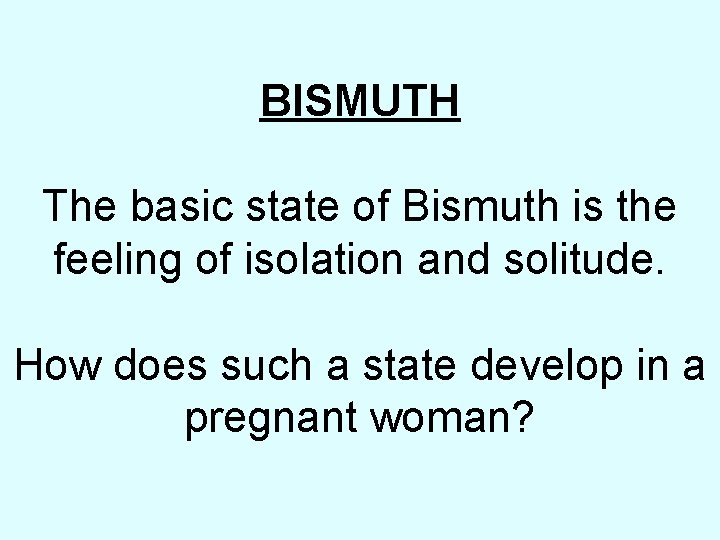 BISMUTH

The basic state of Bismuth is the feeling of isolation and solitude.

How does such a state develop in a pregnant woman?